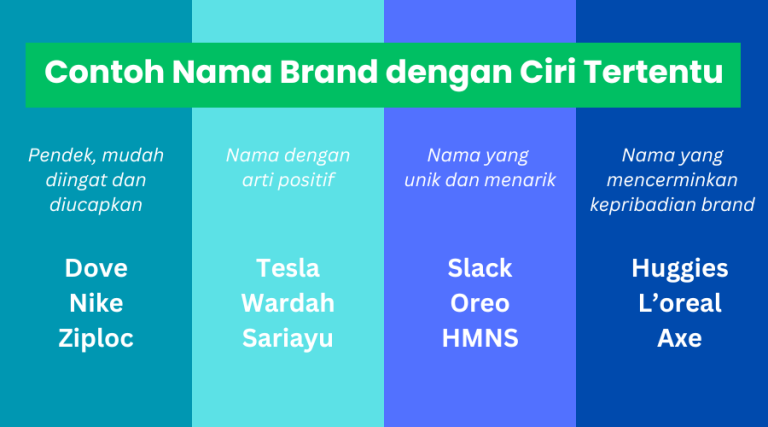 Contoh Nama Brand dengan Ciri Tertentu

Pendek, mudah diingat dan diucapkan

Dove
Nike
Ziploc

Nama dengan arti positif

Tesla
Wardah
Sariayu

Nama yang unik dan menarik

Slack
Oreo
HMNS

Nama yang mencerminkan kepribadian brand

Huggies
L'oreal
Axe